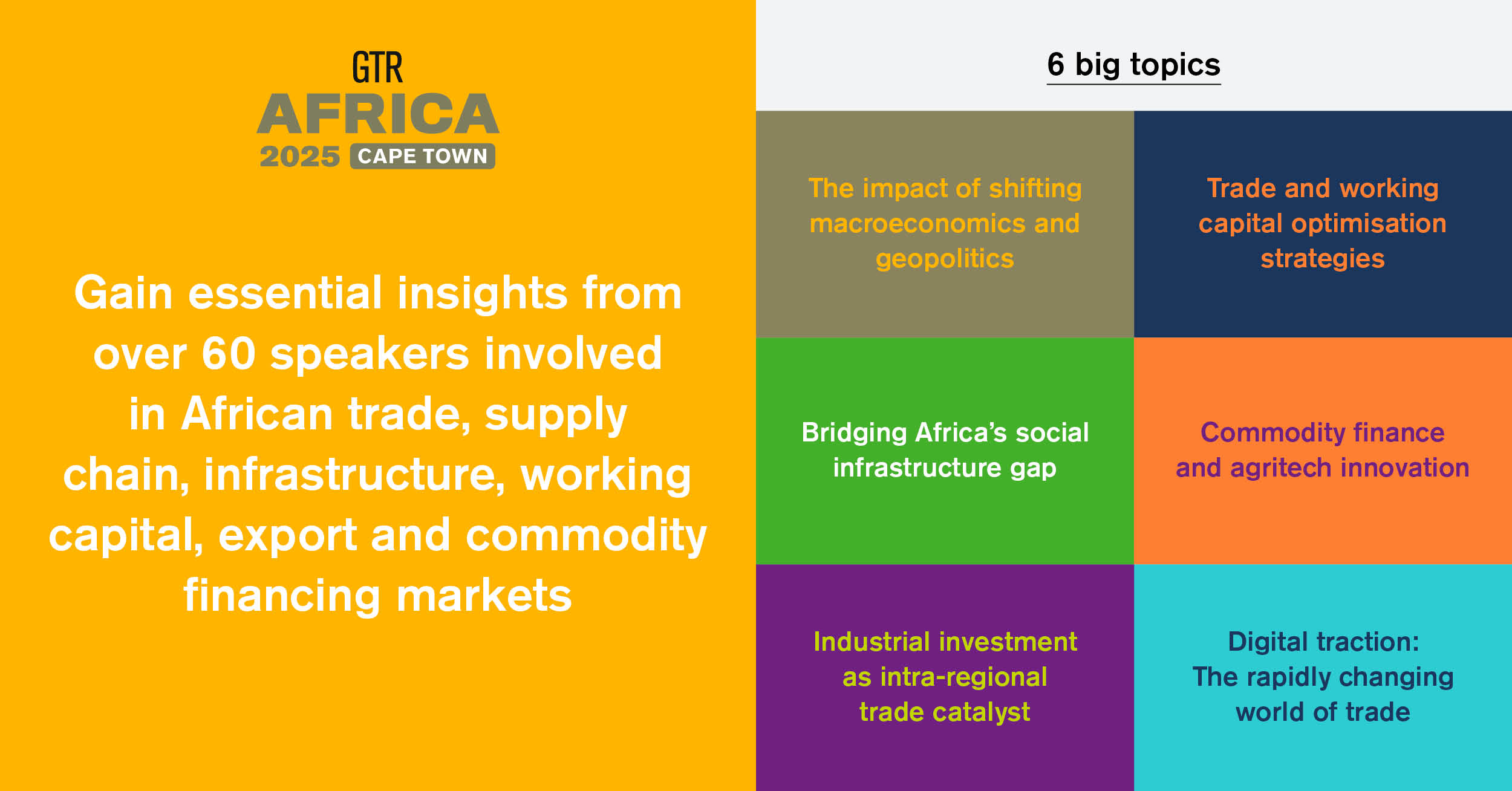 GTR
AFRICA
2025 CAPE TOWN

Gain essential insights from over 60 speakers involved in African trade, supply chain, infrastructure, working capital, export and commodity financing markets

6 big topics

The impact of shifting macroeconomics and geopolitics

Trade and working capital optimisation strategies

Bridging Africa's social infrastructure gap

Commodity finance and agritech innovation

Industrial investment as intra-regional trade catalyst

Digital traction: The rapidly changing world of trade